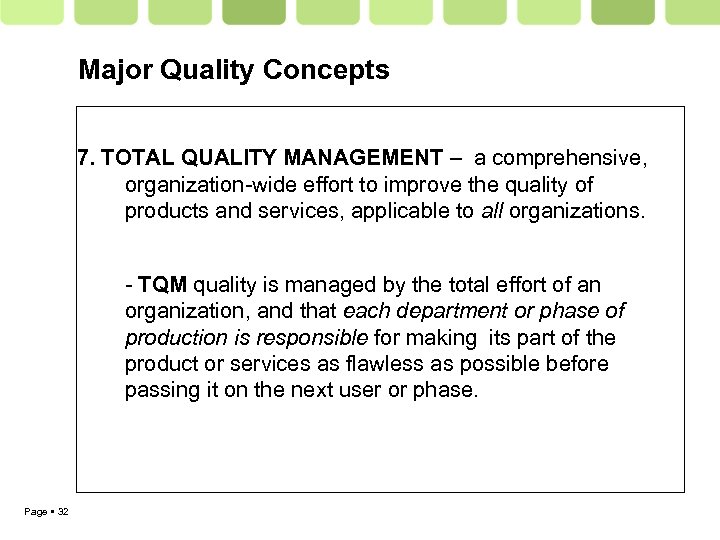 Major Quality Concepts

7. TOTAL QUALITY MANAGEMENT – a comprehensive, organization-wide effort to improve the quality of products and services, applicable to all organizations.

- TQM quality is managed by the total effort of an organization, and that each department or phase of production is responsible for making its part of the product or services as flawless as possible before passing it on the next user or phase.

Page ▪ 32